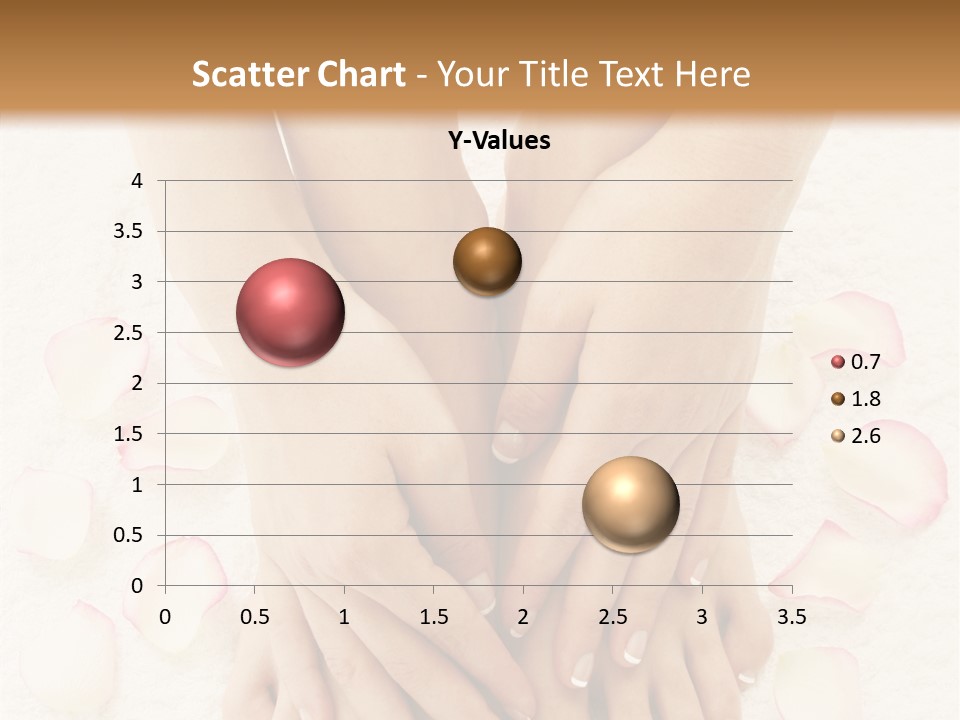 Scatter Chart - Your Title Text Here

Y-Values

4
3.5
3
2.5
2
1.5
1
0.5
0

0 0.5 1 1.5 2 2.5 3 3.5

0.7
1.8
2.6